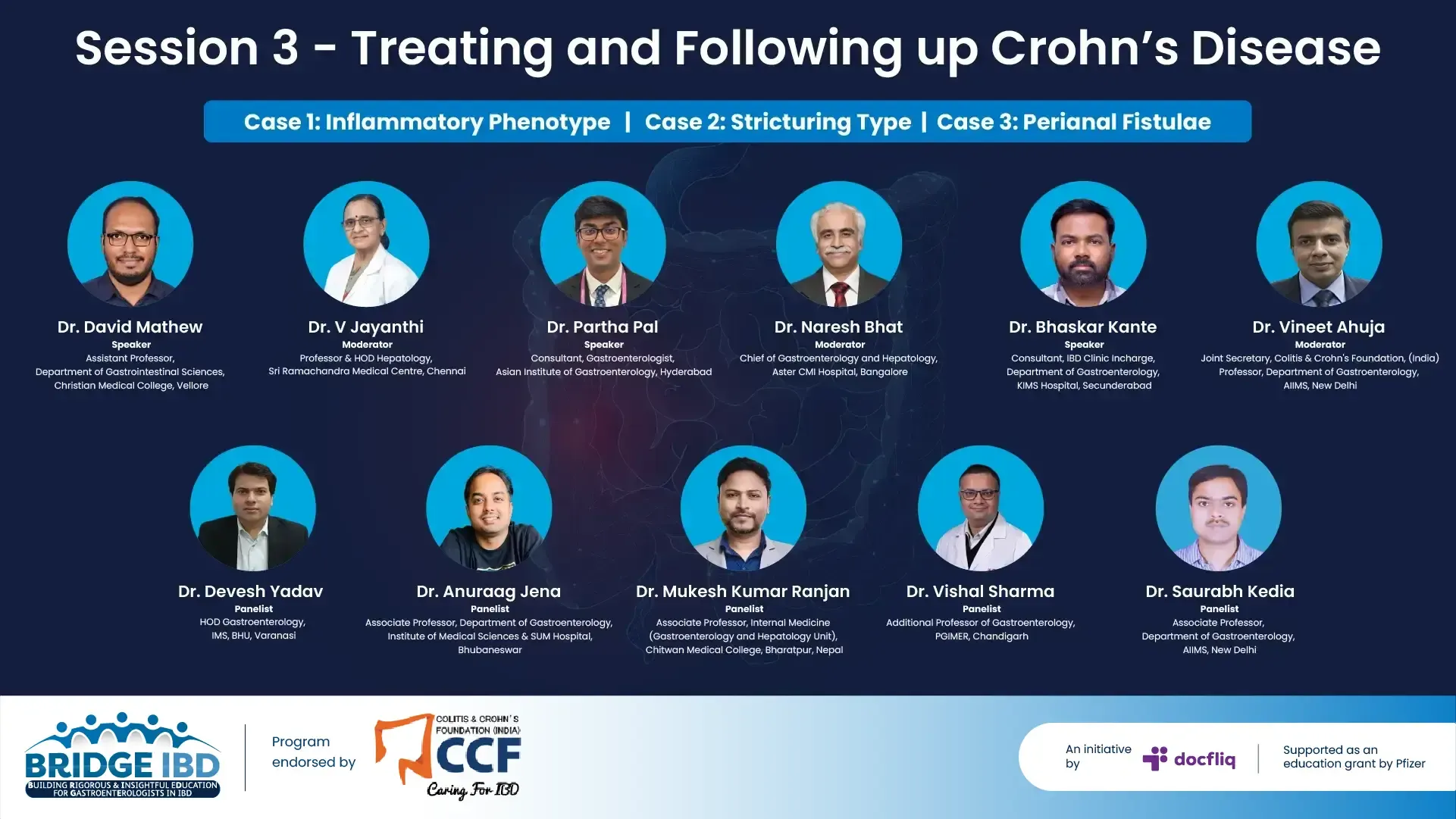 Session 3 - Treating and Following up Crohn's Disease

Case 1: Inflammatory Phenotype | Case 2: Stricturing Type | Case 3: Perianal Fistulae

Dr. David Mathew
Speaker
Assistant Professor, Department of Gastrointestinal Sciences, Christian Medical College, Vellore

Dr. V Jayanthi
Moderator
Professor & HOD Hepatology, Sri Ramachandra Medical Centre, Chennai

Dr. Partha Pal
Speaker
Consultant, Gastroenterologist, Asian Institute of Gastroenterology, Hyderabad

Dr. Naresh Bhat
Moderator
Chief of Gastroenterology and Hepatology, Aster CMI Hospital, Bangalore

Dr. Bhaskar Kante
Speaker
Consultant, IBD Clinic Incharge, Department of Gastroenterology, KIMS Hospital, Secunderabad

Dr. Vineet Ahuja
Moderator
Joint Secretary, Colitis & Crohn's Foundation, (India) Professor, Department of Gastroenterology, AIIMS, New Delhi

Dr. Devesh Yadav
Panelist
HOD Gastroenterology, IMS, BHU, Varanasi

Dr. Anuraag Jena
Panelist
Associate Professor, Department of Gastroenterology, Institute of Medical Sciences & SUM Hospital, Bhubaneswar

Dr. Mukesh Kumar Ranjan
Panelist
Associate Professor, Internal Medicine (Gastroenterology and Hepatology Unit), Chitwan Medical College, Bharatpur, Nepal

Dr. Vishal Sharma
Panelist
Additional Professor of Gastroenterology, PGIMER, Chandigarh

Dr. Saurabh Kedia
Panelist
Associate Professor, Department of Gastroenterology, AIIMS, New Delhi

BRIDGE IBD
BUILDING RIGOROUS & INSIGHTFUL EDUCATION FOR GASTROENTEROLOGISTS IN IBD

Program endorsed by

COLITIS & CROHN'S FOUNDATION (INDIA)
CCF
Caring For IBD

An initiative by
docfliq

Supported as an education grant by Pfizer